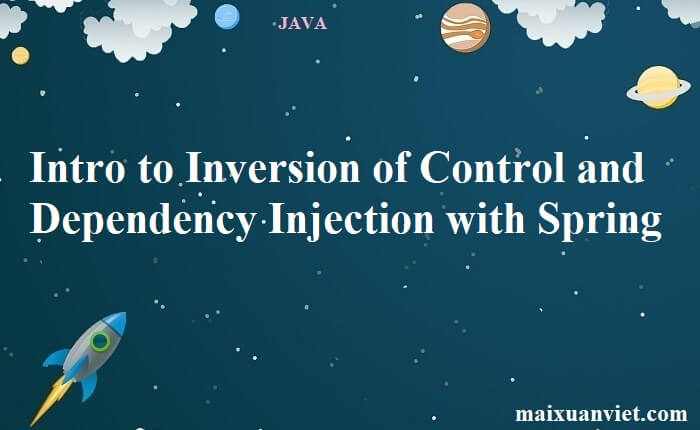 JAVA

Intro to Inversion of Control and Dependency Injection with Spring

maixuanviet.com